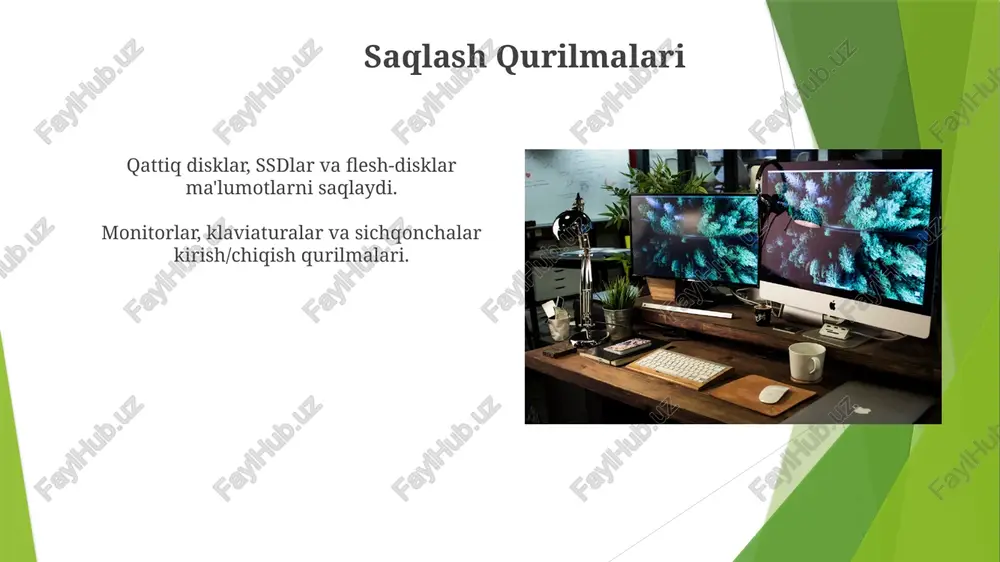 Saqlash Qurilmalari

Qattiq disklar, SSDlar va flesh-disklar ma'lumotlarni saqlaydi.

Monitorlar, klaviaturalar va sichqonchalar kirish/chiqish qurilmalari.

FaylHub.uz